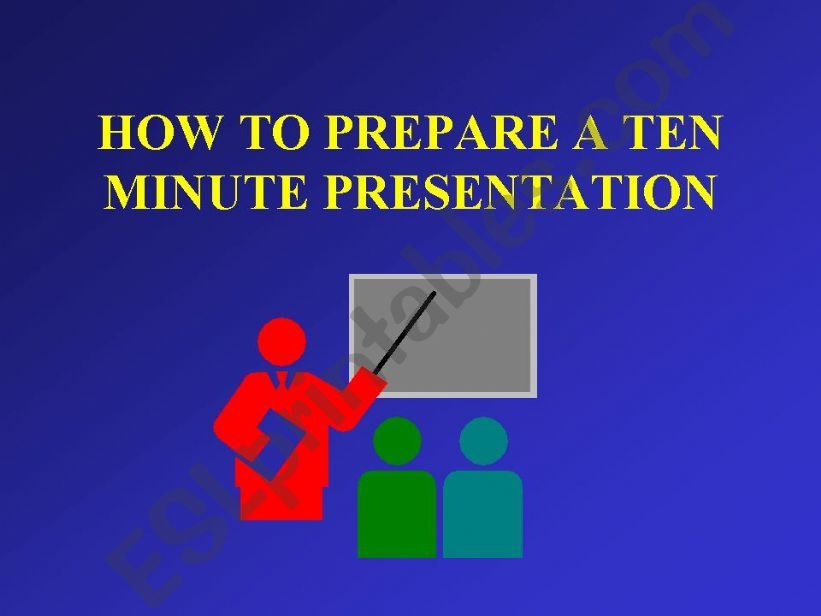 HOW TO PREPARE A TEN MINUTE PRESENTATION

ESLprintables.com